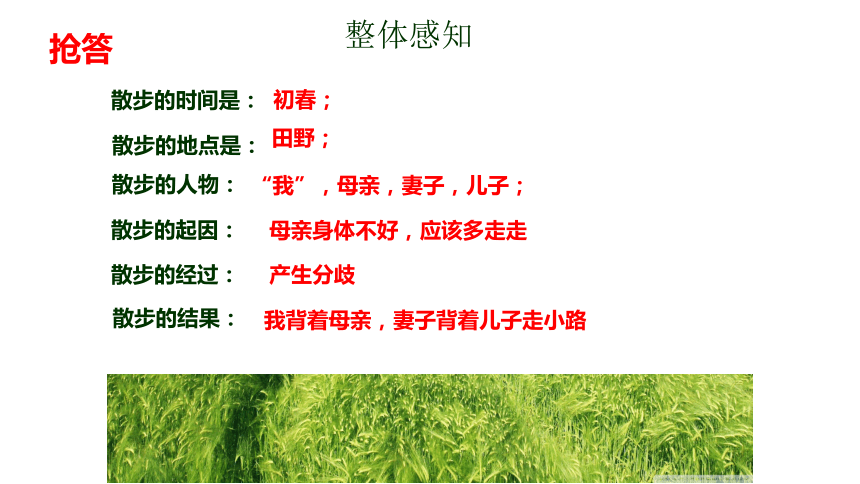 抢答

整体感知

散步的时间是： 初春；

散步的地点是： 田野；

散步的人物： “我”，母亲，妻子，儿子；

散步的起因： 母亲身体不好，应该多走走

散步的经过： 产生分歧

散步的结果： 我背着母亲，妻子背着儿子走小路